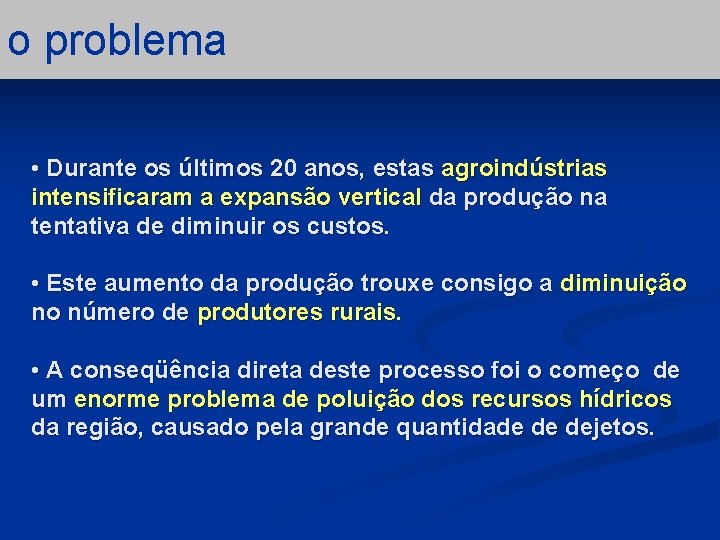 o problema

• Durante os últimos 20 anos, estas agroindústrias intensificaram a expansão vertical da produção na tentativa de diminuir os custos.

• Este aumento da produção trouxe consigo a diminuição no número de produtores rurais.

• A conseqüência direta deste processo foi o começo de um enorme problema de poluição dos recursos hídricos da região, causado pela grande quantidade de dejetos.